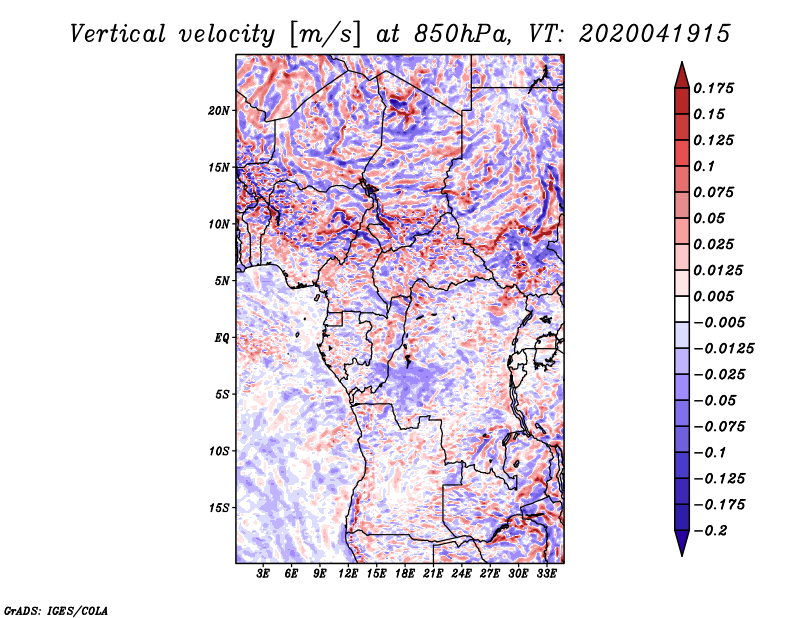 Vertical velocity [m/s] at 850hPa, VT: 2020041915

20N
15N
10N
5N
EQ
5S
10S
15S

3E 6E 9E 12E 15E 18E 21E 24E 27E 30E 33E

0.175
0.15
0.125
0.1
0.075
0.05
0.025
0.0125
0.005
−0.005
−0.0125
−0.025
−0.05
−0.075
−0.1
−0.125
−0.175
−0.2

GrADS: IGES/COLA